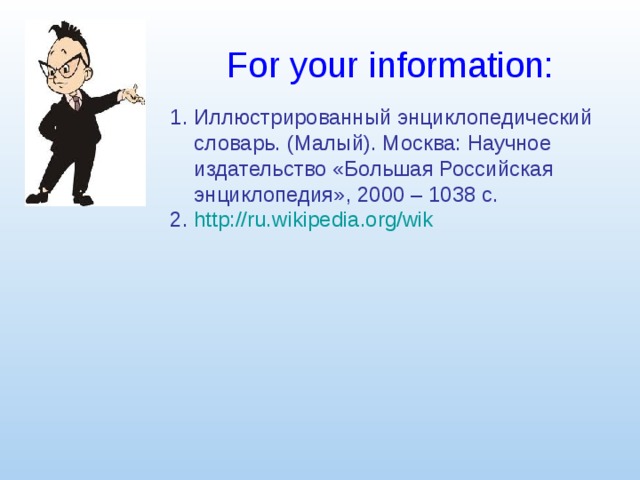 For your information:

1. Иллюстрированный энциклопедический словарь. (Малый). Москва: Научное издательство «Большая Российская энциклопедия», 2000 – 1038 с.
2. http://ru.wikipedia.org/wik